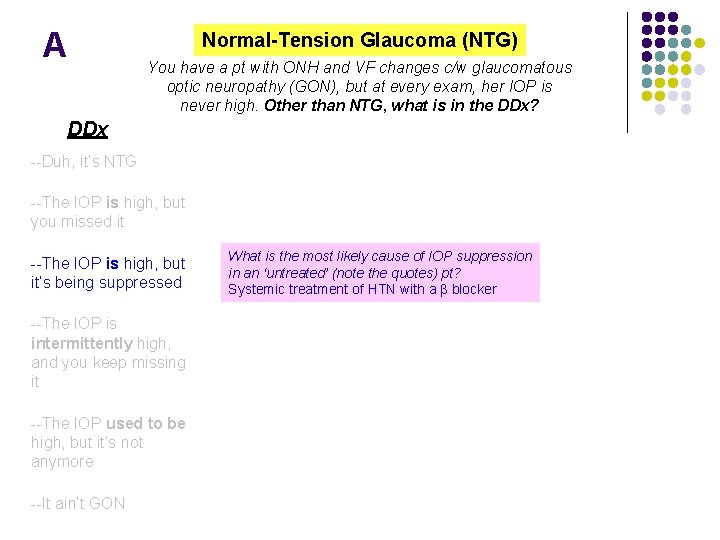 A

Normal-Tension Glaucoma (NTG)

You have a pt with ONH and VF changes c/w glaucomatous optic neuropathy (GON), but at every exam, her IOP is never high. Other than NTG, what is in the DDx?

DDx

--Duh, it's NTG

--The IOP is high, but you missed it

--The IOP is high, but it's being suppressed

What is the most likely cause of IOP suppression in an 'untreated' (note the quotes) pt?
Systemic treatment of HTN with a β blocker

--The IOP is intermittently high, and you keep missing it

--The IOP used to be high, but it's not anymore

--It ain't GON